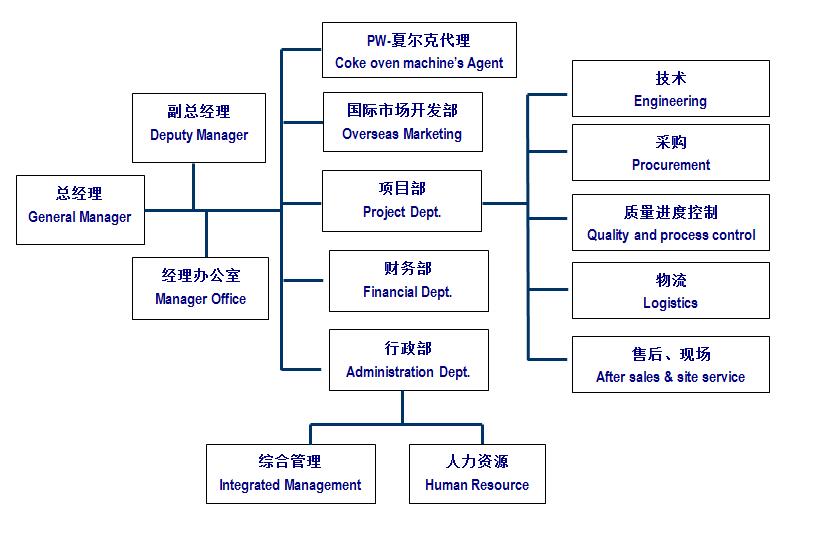 总经理
General Manager

副总经理
Deputy Manager

经理办公室
Manager Office

PW-夏尔克代理
Coke oven machine's Agent

国际市场开发部
Overseas Marketing

项目部
Project Dept.

财务部
Financial Dept.

行政部
Administration Dept.

技术
Engineering

采购
Procurement

质量进度控制
Quality and process control

物流
Logistics

售后、现场
After sales & site service

综合管理
Integrated Management

人力资源
Human Resource